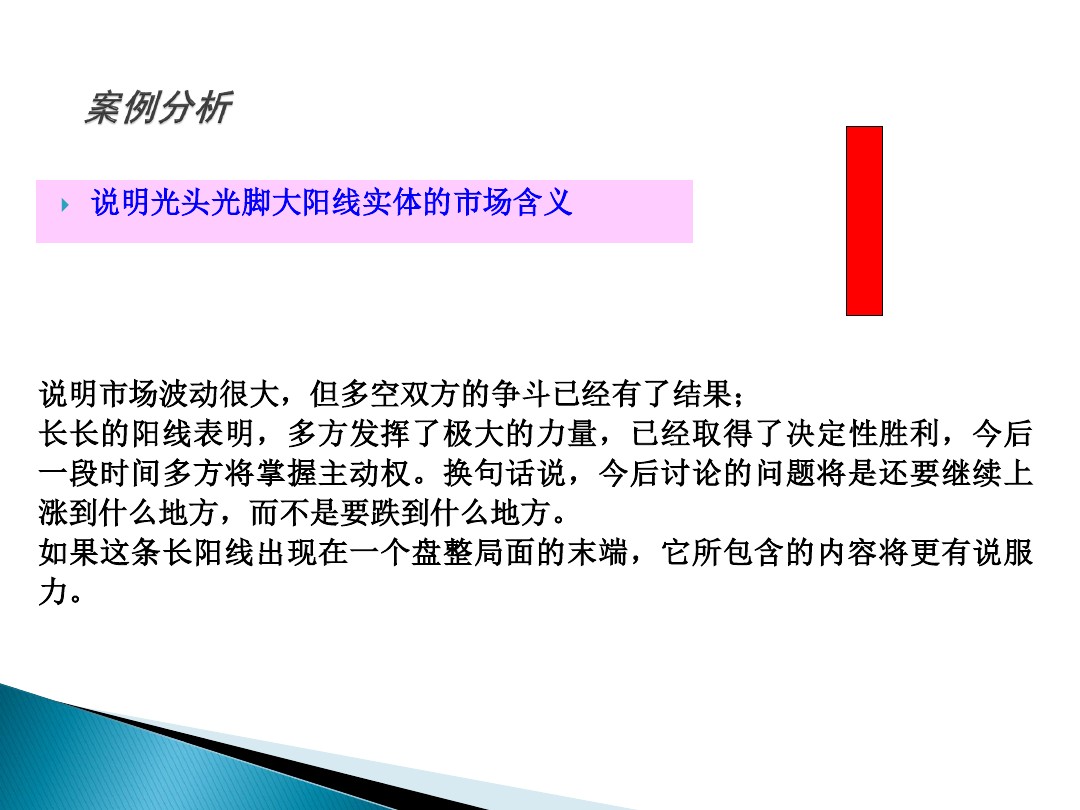 案例分析

说明光头光脚大阳线实体的市场含义

说明市场波动很大，但多空双方的争斗已经有了结果；
长长的阳线表明，多方发挥了极大的力量，已经取得了决定性胜利，今后一段时间多方将掌握主动权。换句话说，今后讨论的问题将是还要继续上涨到什么地方，而不是要跌到什么地方。
如果这条长阳线出现在一个盘整局面的末端，它所包含的内容将更有说服力。